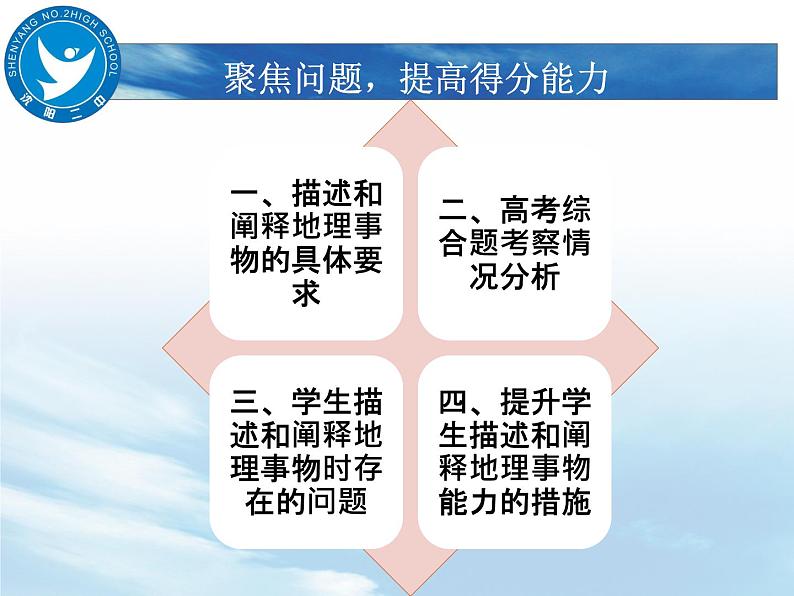 SHENYANG NO.2HIGH SCHOOL
沈阳二中

聚焦问题，提高得分能力

一、描述和阐释地理事物的具体要求

二、高考综合题考察情况分析

三、学生描述和阐释地理事物时存在的问题

四、提升学生描述和阐释地理事物能力的措施